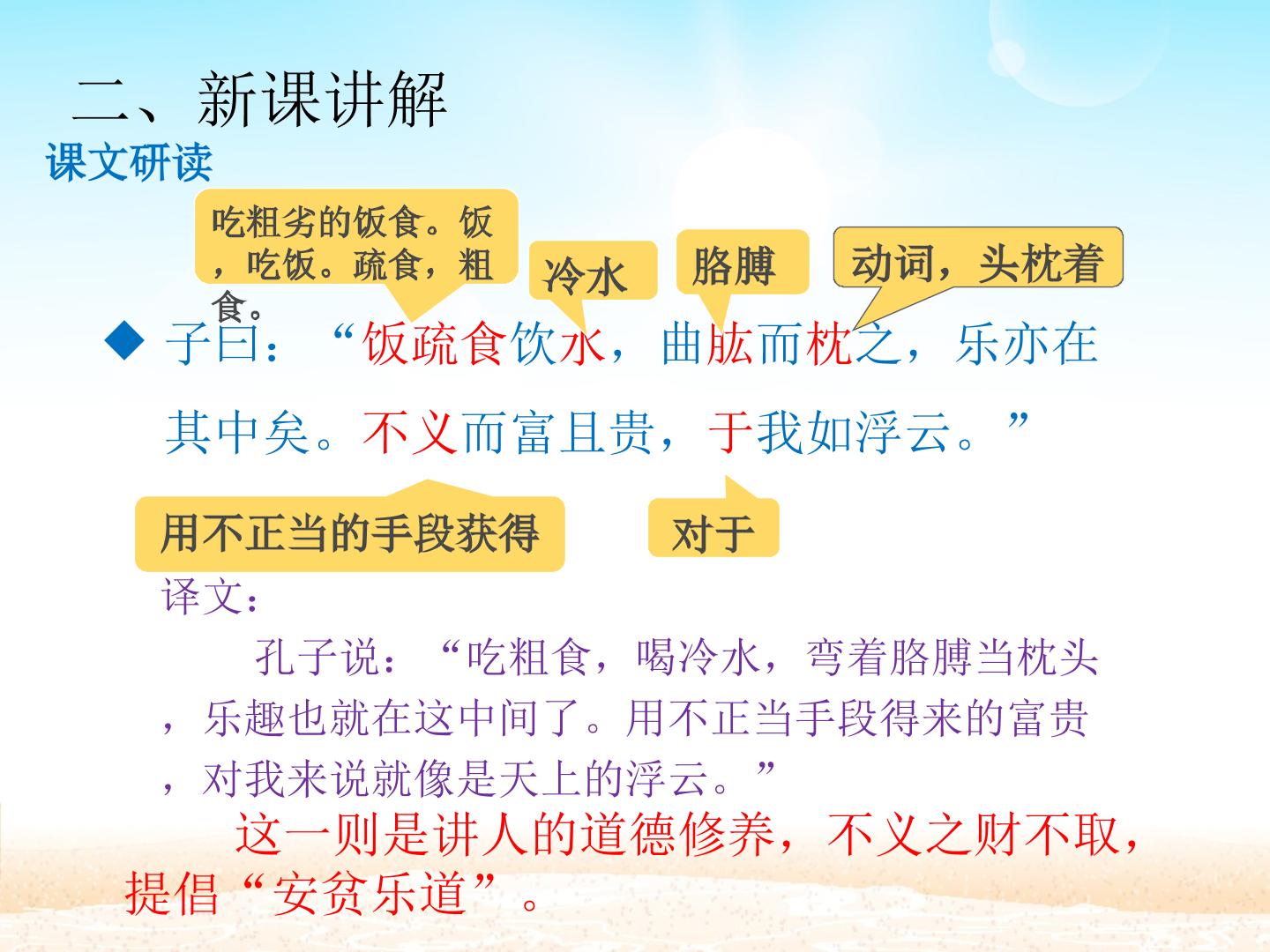 二、新课讲解
课文研读

吃粗劣的饭食。饭，吃饭。疏食，粗食。

冷水

胳膊

动词，头枕着

◆ 子曰：“饭疏食饮水，曲肱而枕之，乐亦在其中矣。不义而富且贵，于我如浮云。”

用不正当的手段获得

对于

译文：

孔子说：“吃粗食，喝冷水，弯着胳膊当枕头，乐趣也就在这中间了。用不正当手段得来的富贵，对我来说就像是天上的浮云。”

这一则是讲人的道德修养，不义之财不取，提倡“安贫乐道”。